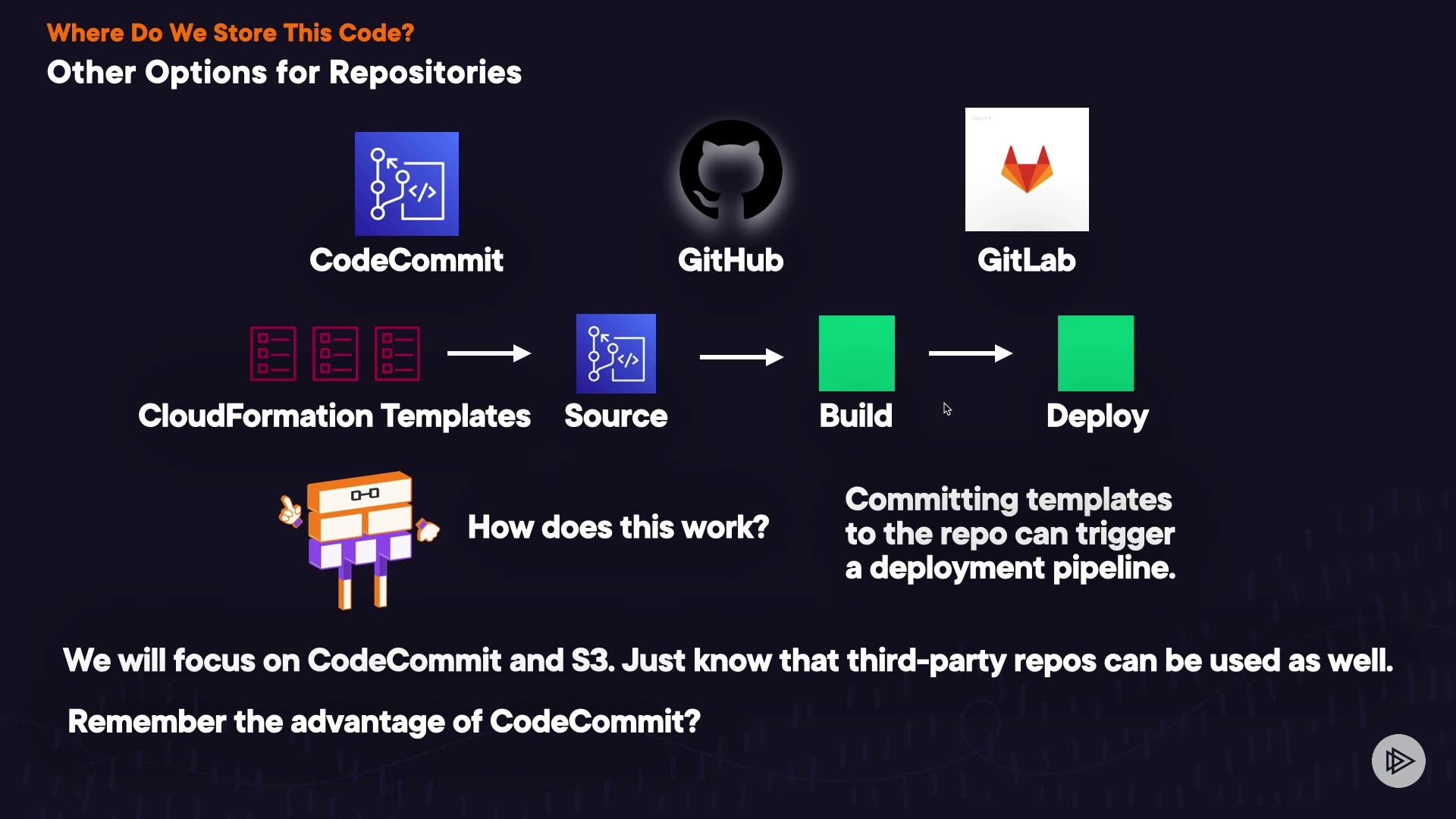 Where Do We Store This Code?
Other Options for Repositories

CodeCommit

GitHub

GitLab

CloudFormation Templates

Source

Build

Deploy

How does this work?

Committing templates to the repo can trigger a deployment pipeline.

We will focus on CodeCommit and S3. Just know that third-party repos can be used as well.

Remember the advantage of CodeCommit?